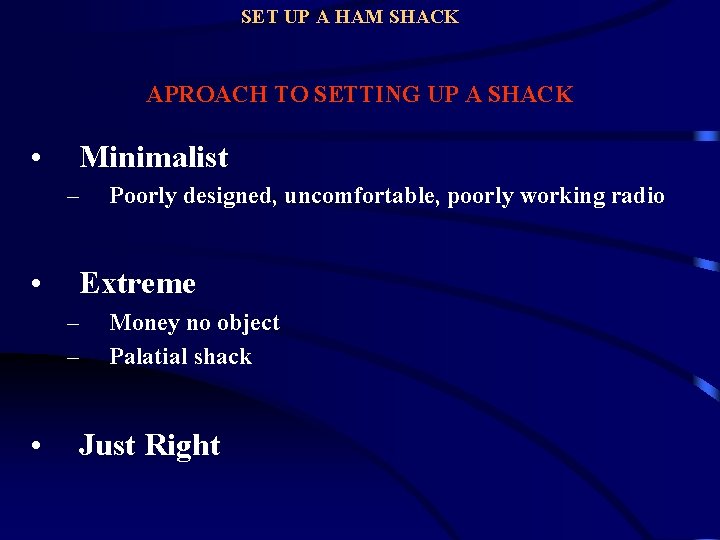 SET UP A HAM SHACK

APROACH TO SETTING UP A SHACK

• Minimalist
– Poorly designed, uncomfortable, poorly working radio

• Extreme
– Money no object
– Palatial shack

• Just Right